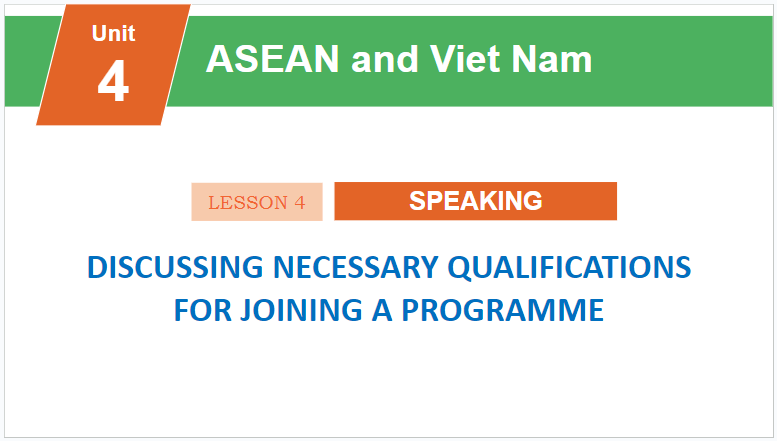 Unit
4

ASEAN and Viet Nam

LESSON 4

SPEAKING

DISCUSSING NECESSARY QUALIFICATIONS FOR JOINING A PROGRAMME